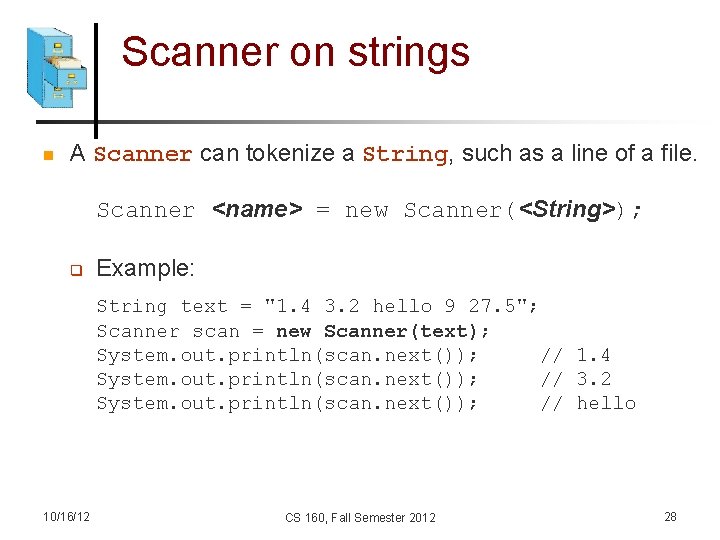 Scanner on strings

A Scanner can tokenize a String, such as a line of a file.

Scanner <name> = new Scanner(<String>);

Example:

String text = "1.4 3.2 hello 9 27.5";
Scanner scan = new Scanner(text);
System.out.println(scan.next()); // 1.4
System.out.println(scan.next()); // 3.2
System.out.println(scan.next()); // hello

10/16/12

CS 160, Fall Semester 2012

28